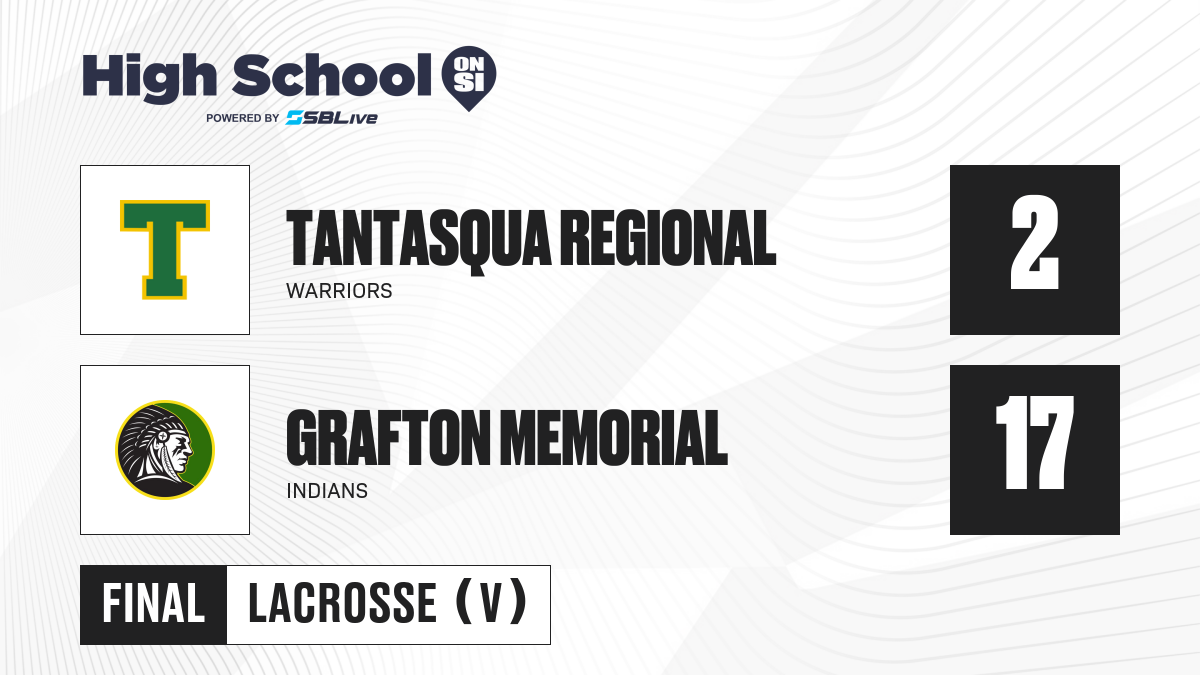 High School ON SI
POWERED BY SBLive

T

TANTASQUA REGIONAL
WARRIORS

2

GRAFTON MEMORIAL
INDIANS

17

FINAL LACROSSE (V)